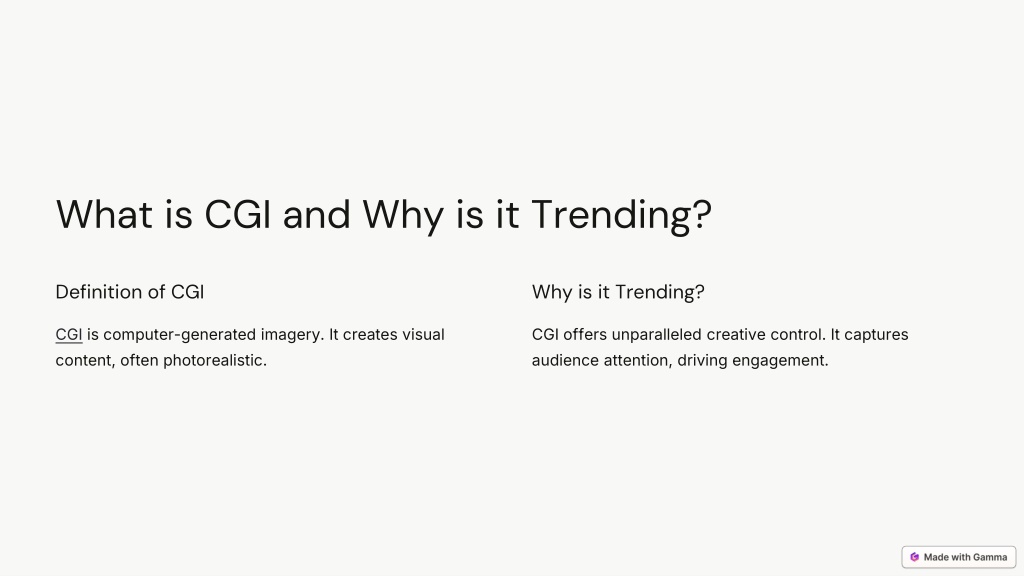 What is CGI and Why is it Trending?

Definition of CGI

CGI is computer-generated imagery. It creates visual content, often photorealistic.

Why is it Trending?

CGI offers unparalleled creative control. It captures audience attention, driving engagement.

Made with Gamma